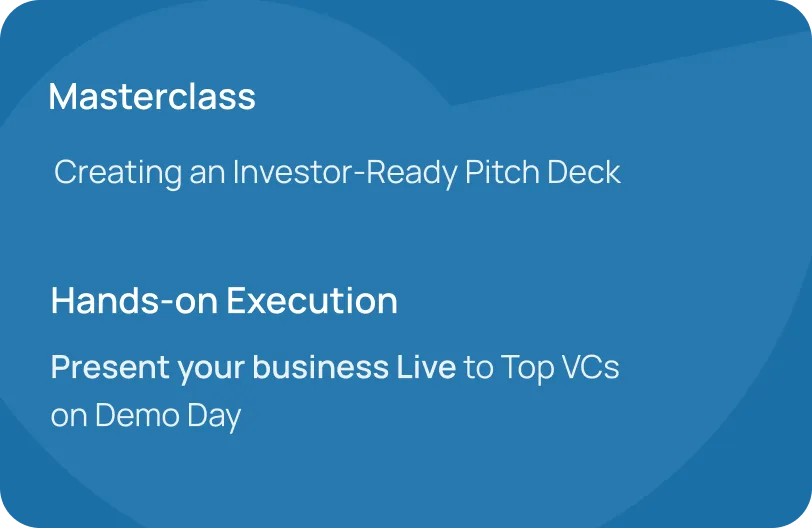 Masterclass

Creating an Investor-Ready Pitch Deck

Hands-on Execution

Present your business Live to Top VCs on Demo Day